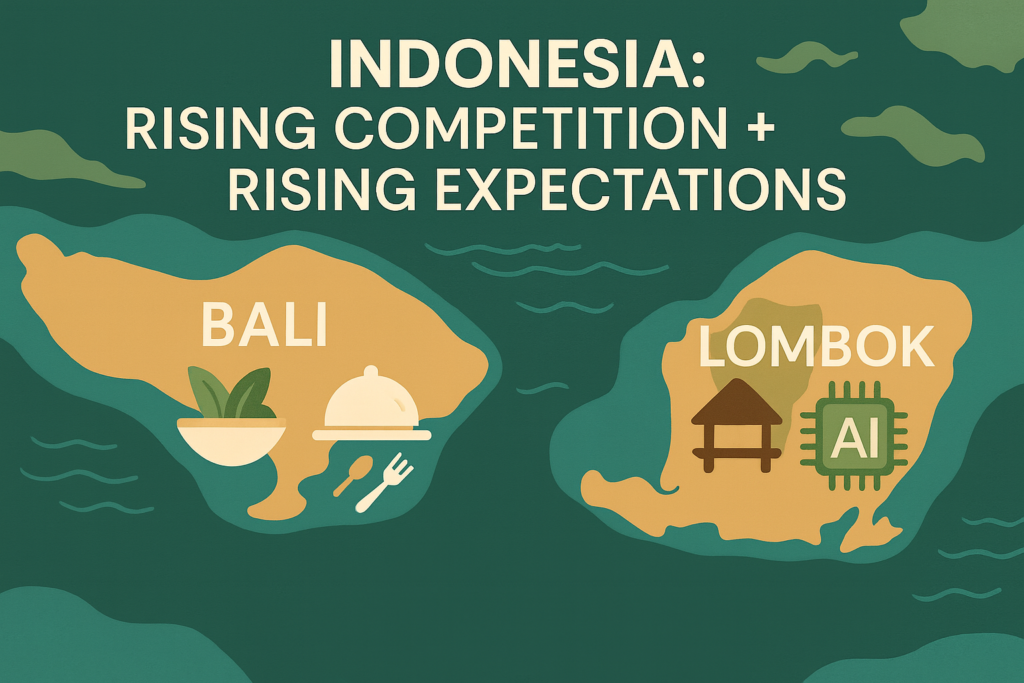 INDONESIA:
RISING COMPETITION +
RISING EXPECTATIONS

BALI

LOMBOK

AI